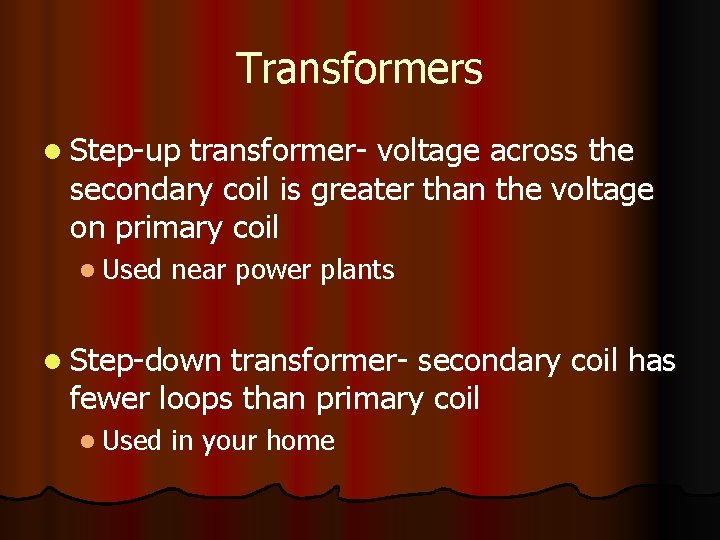 Transformers

- Step-up transformer- voltage across the secondary coil is greater than the voltage on primary coil
  - Used near power plants

- Step-down transformer- secondary coil has fewer loops than primary coil
  - Used in your home